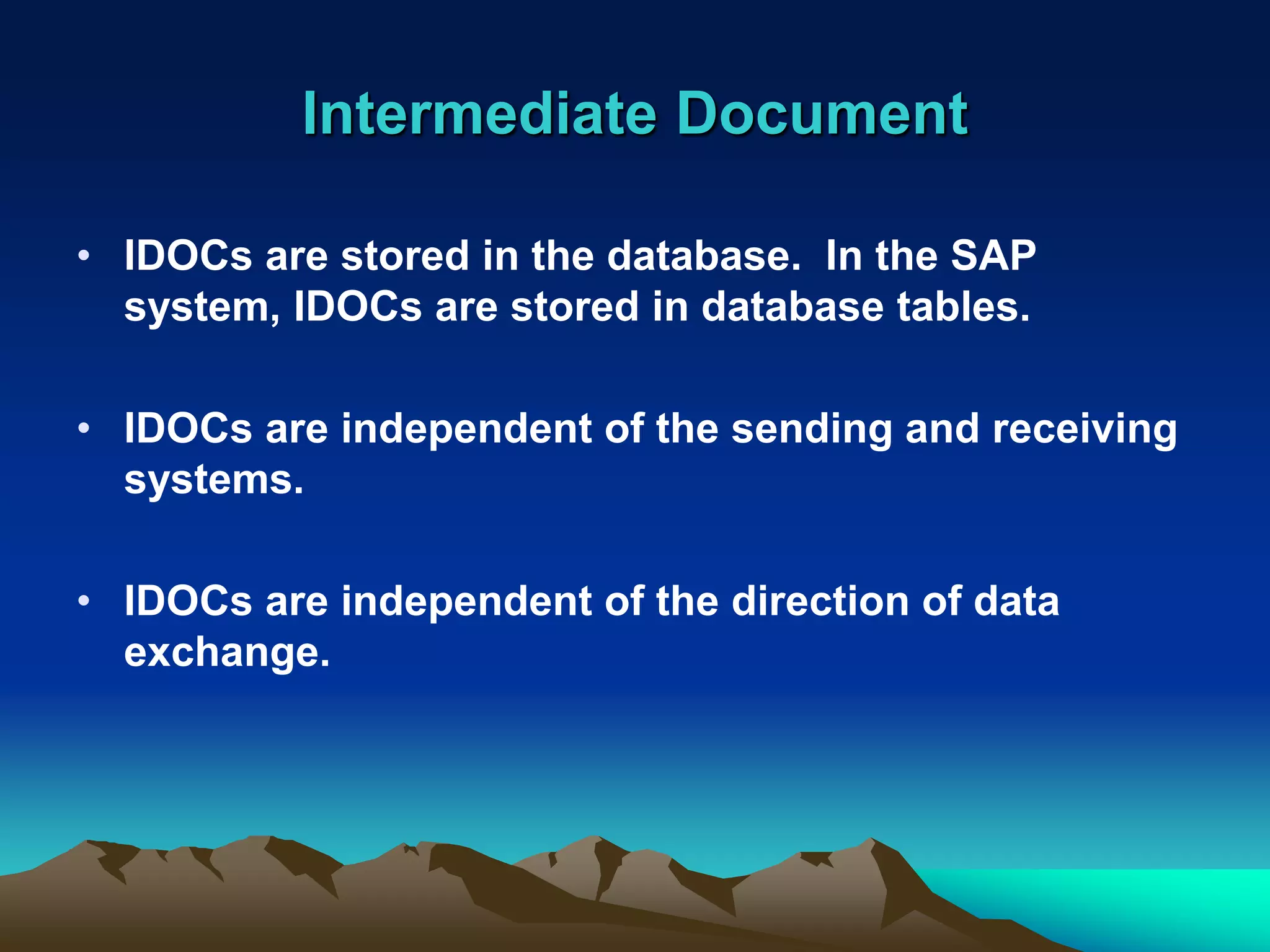 Intermediate Document

• IDOCs are stored in the database. In the SAP system, IDOCs are stored in database tables.

• IDOCs are independent of the sending and receiving systems.

• IDOCs are independent of the direction of data exchange.